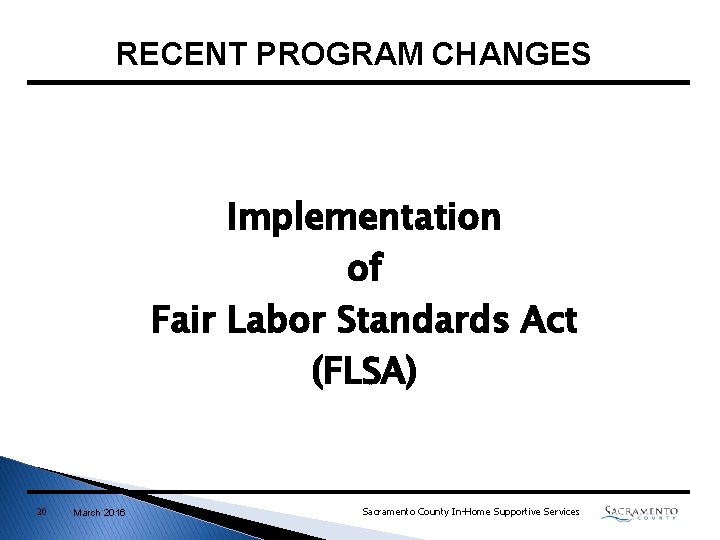 RECENT PROGRAM CHANGES

Implementation
of
Fair Labor Standards Act
(FLSA)

20 March 2016 Sacramento County In-Home Supportive Services SACRAMENTO COUNTY